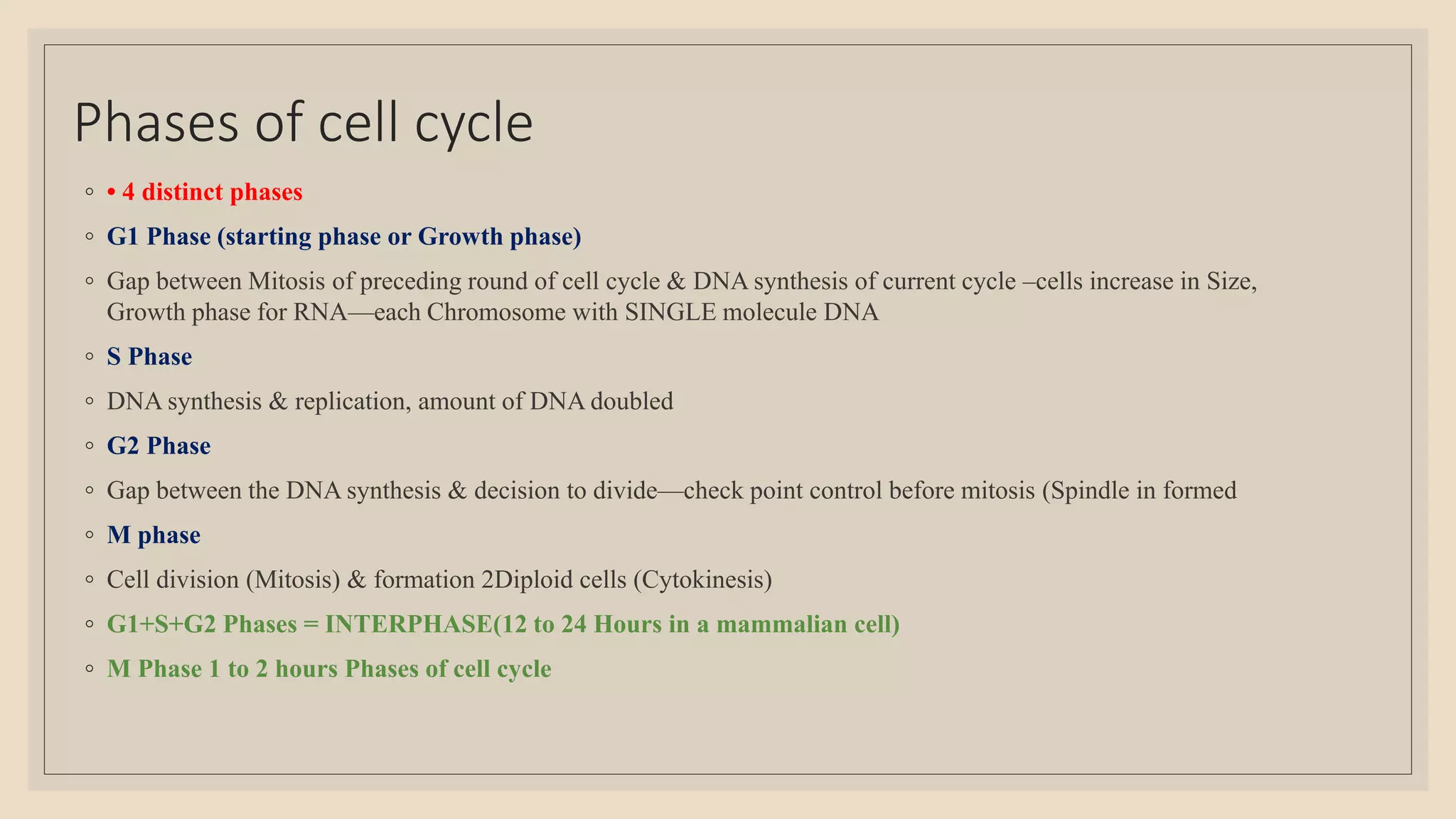 Phases of cell cycle

◦ • 4 distinct phases

◦ G1 Phase (starting phase or Growth phase)

◦ Gap between Mitosis of preceding round of cell cycle & DNA synthesis of current cycle –cells increase in Size, Growth phase for RNA—each Chromosome with SINGLE molecule DNA

◦ S Phase

◦ DNA synthesis & replication, amount of DNA doubled

◦ G2 Phase

◦ Gap between the DNA synthesis & decision to divide—check point control before mitosis (Spindle in formed

◦ M phase

◦ Cell division (Mitosis) & formation 2Diploid cells (Cytokinesis)

◦ G1+S+G2 Phases = INTERPHASE(12 to 24 Hours in a mammalian cell)

◦ M Phase 1 to 2 hours Phases of cell cycle